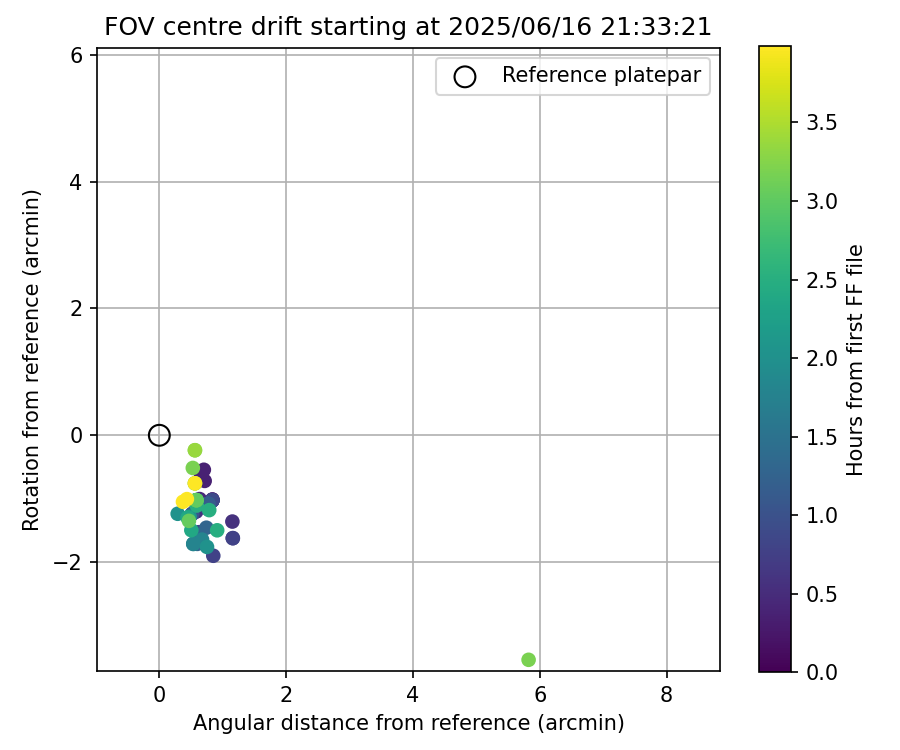 FOV centre drift starting at 2025/06/16 21:33:21

Reference platepar

Rotation from reference (arcmin)

6
4
2
0
−2

0
2
4
6
8

Angular distance from reference (arcmin)

Hours from first FF file

3.5
3.0
2.5
2.0
1.5
1.0
0.5
0.0